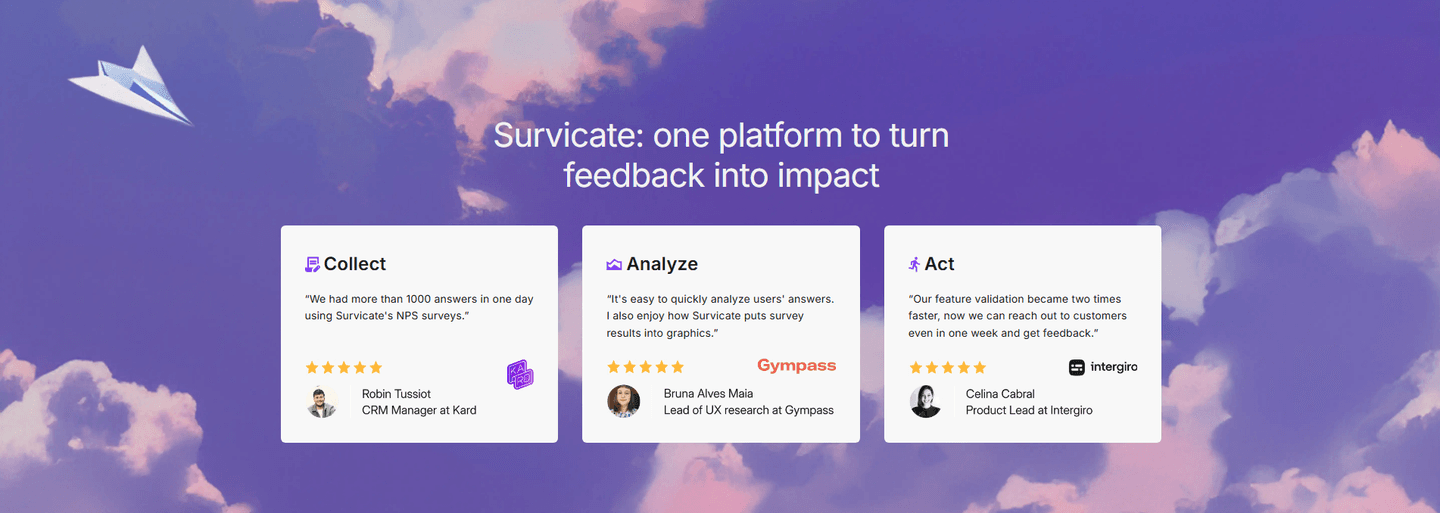 Survicate: one platform to turn feedback into impact

Collect

"We had more than 1000 answers in one day using Survicate's NPS surveys."

KARD

Robin Tussiot
CRM Manager at Kard

Analyze

"It's easy to quickly analyze users' answers. I also enjoy how Survicate puts survey results into graphics."

Gympass

Bruna Alves Maia
Lead of UX research at Gympass

Act

"Our feature validation became two times faster, now we can reach out to customers even in one week and get feedback."

intergiro

Celina Cabral
Product Lead at Intergiro